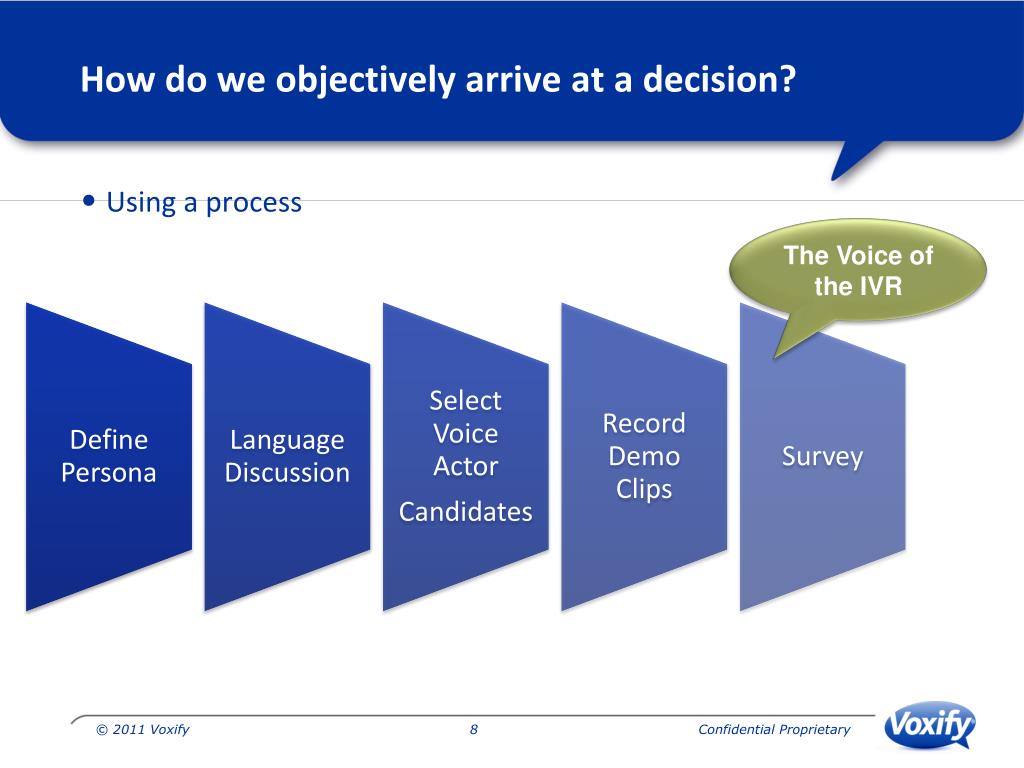 How do we objectively arrive at a decision?

• Using a process

The Voice of the IVR

Define Persona

Language Discussion

Select Voice Actor

Candidates

Record Demo Clips

Survey

© 2011 Voxify

8

Confidential Proprietary

Voxify